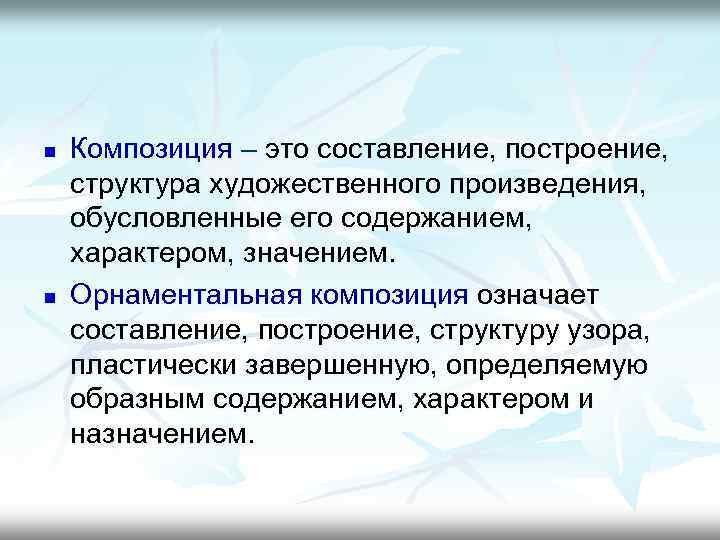 Композиция – это составление, построение, структура художественного произведения, обусловленные его содержанием, характером, значением.

Орнаментальная композиция означает составление, построение, структуру узора, пластически завершенную, определяемую образным содержанием, характером и назначением.